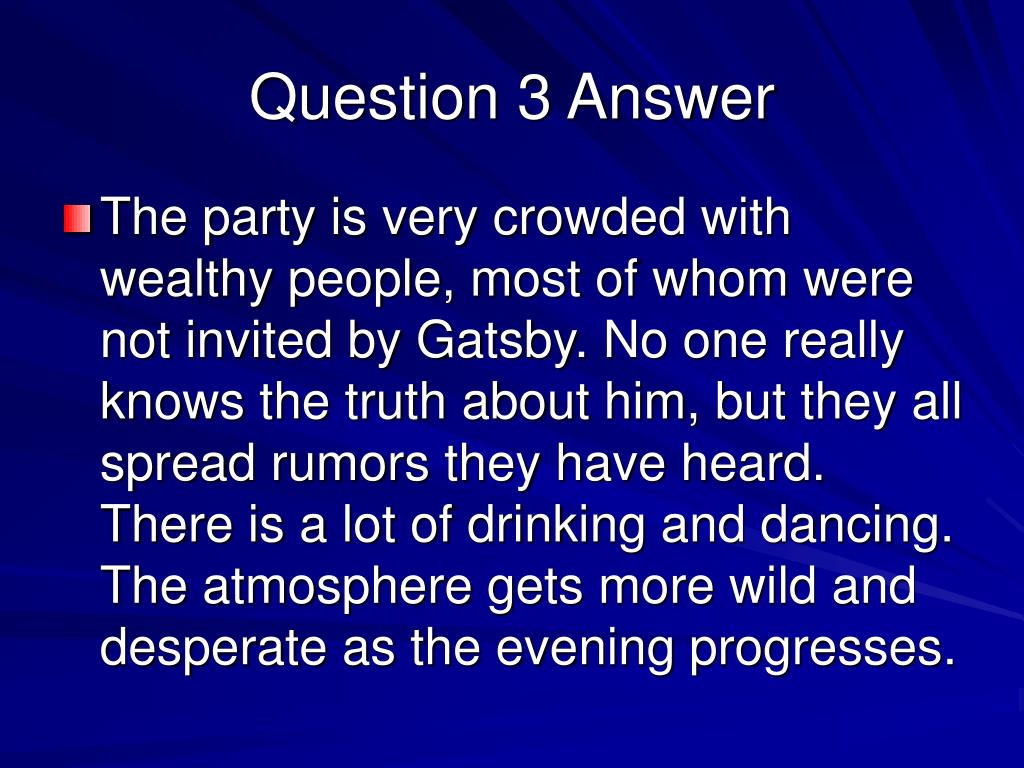 Question 3 Answer

The party is very crowded with wealthy people, most of whom were not invited by Gatsby. No one really knows the truth about him, but they all spread rumors they have heard. There is a lot of drinking and dancing. The atmosphere gets more wild and desperate as the evening progresses.